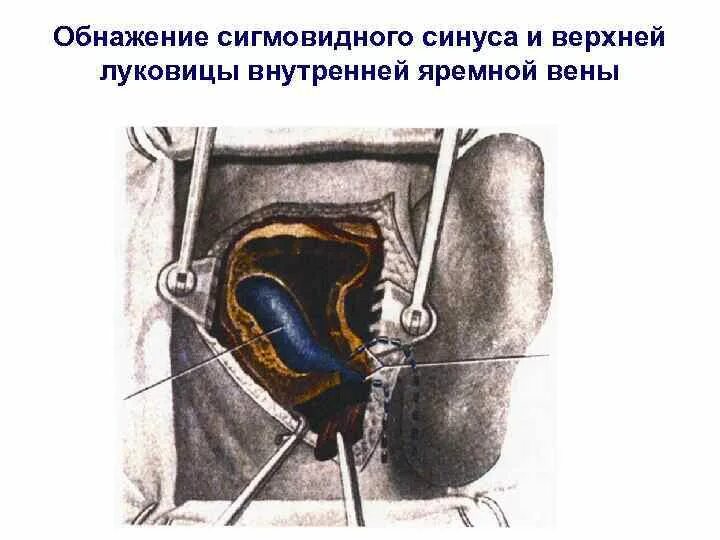 Обнажение сигмовидного синуса и верхней луковицы внутренней яремной вены